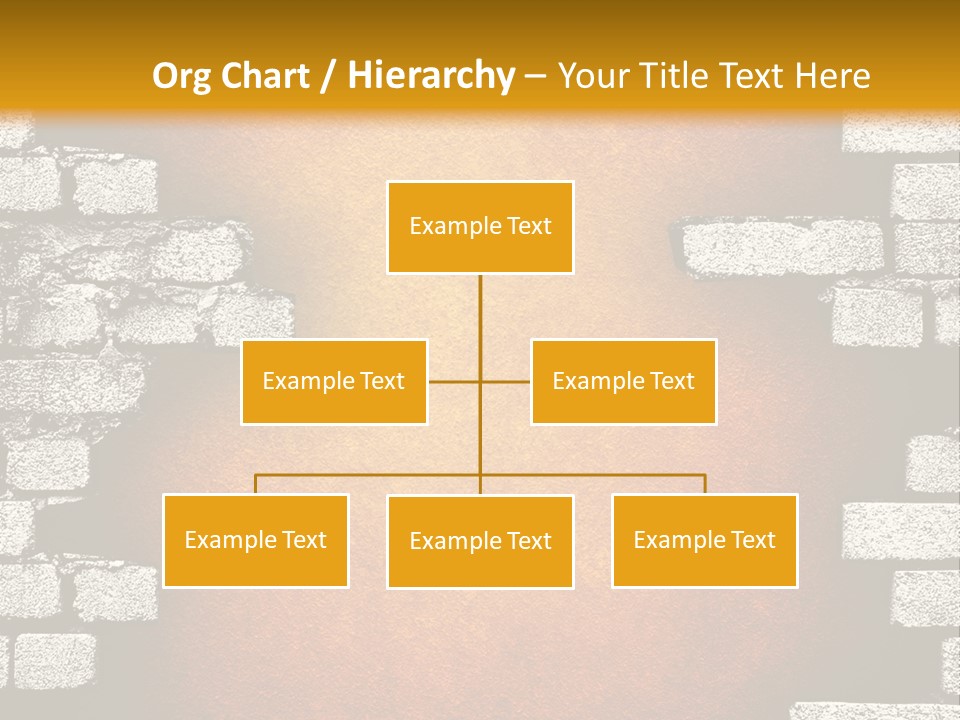 Org Chart / Hierarchy – Your Title Text Here

Example Text

Example Text

Example Text

Example Text

Example Text

Example Text